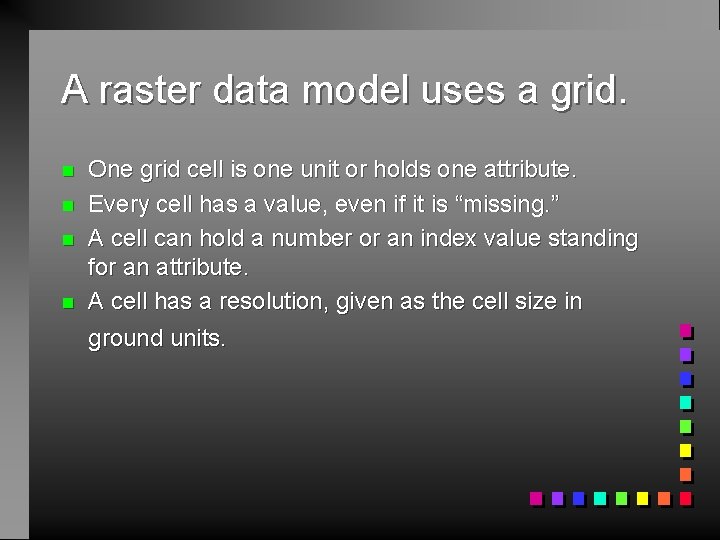 A raster data model uses a grid.

- One grid cell is one unit or holds one attribute.
- Every cell has a value, even if it is “missing.”
- A cell can hold a number or an index value standing for an attribute.
- A cell has a resolution, given as the cell size in ground units.